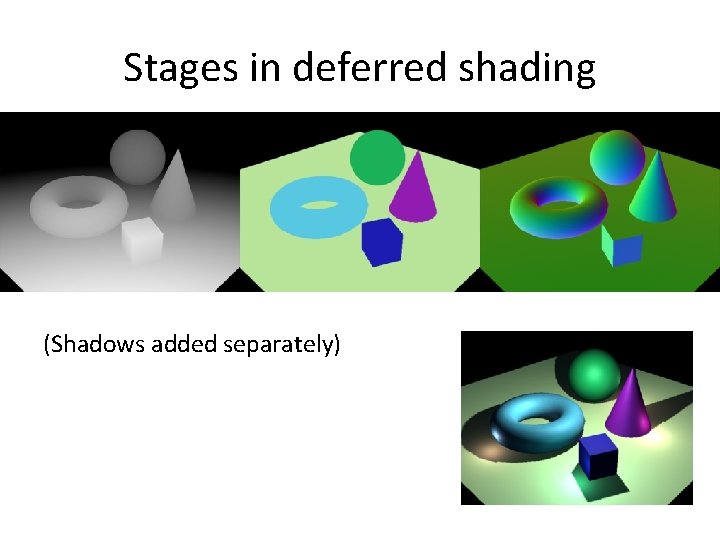 Stages in deferred shading

(Shadows added separately)